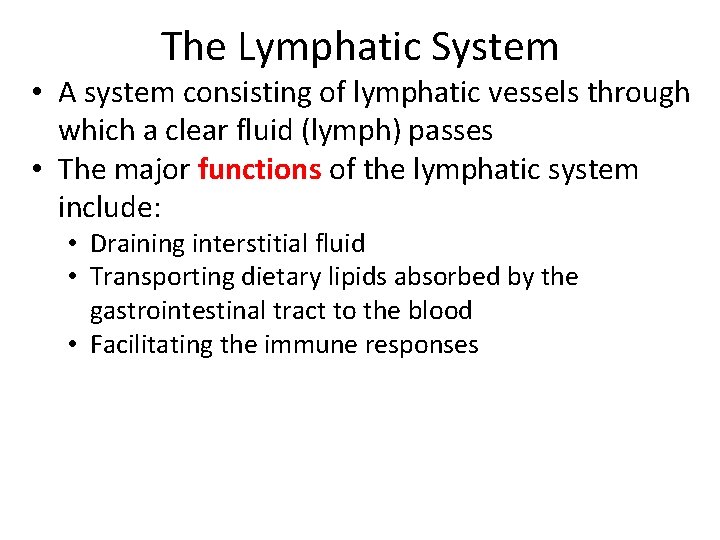 The Lymphatic System

• A system consisting of lymphatic vessels through which a clear fluid (lymph) passes
• The major functions of the lymphatic system include:
  • Draining interstitial fluid
  • Transporting dietary lipids absorbed by the gastrointestinal tract to the blood
  • Facilitating the immune responses